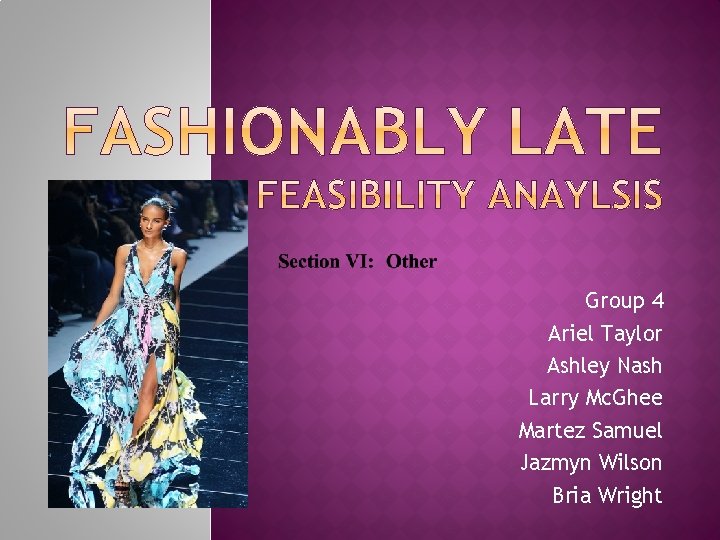 FASHIONABLY LATE
FEASIBILITY ANAYLSIS

Section VI: Other

Group 4
Ariel Taylor
Ashley Nash
Larry McGhee
Martez Samuel
Jazmyn Wilson
Bria Wright